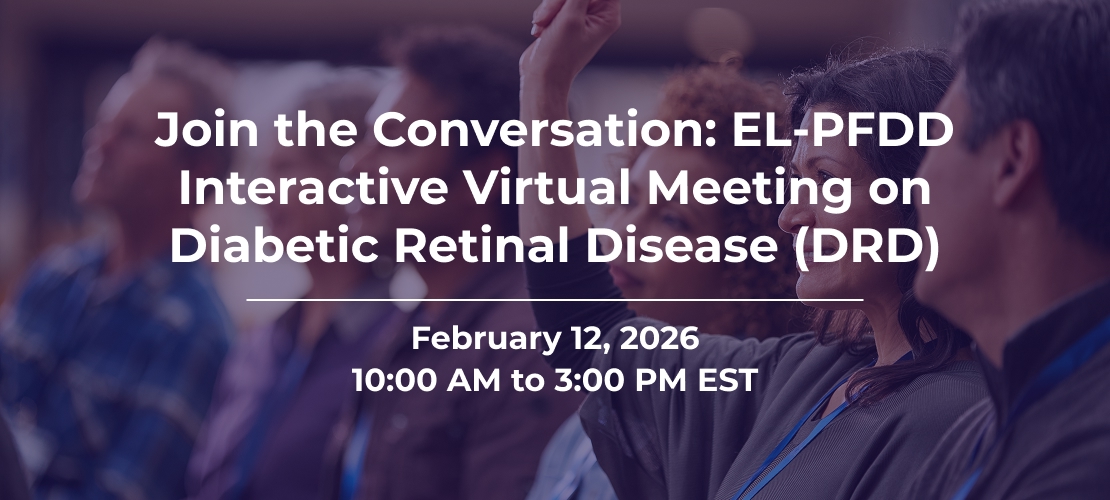 Join the Conversation: EL-PFDD Interactive Virtual Meeting on Diabetic Retinal Disease (DRD)

February 12, 2026
10:00 AM to 3:00 PM EST